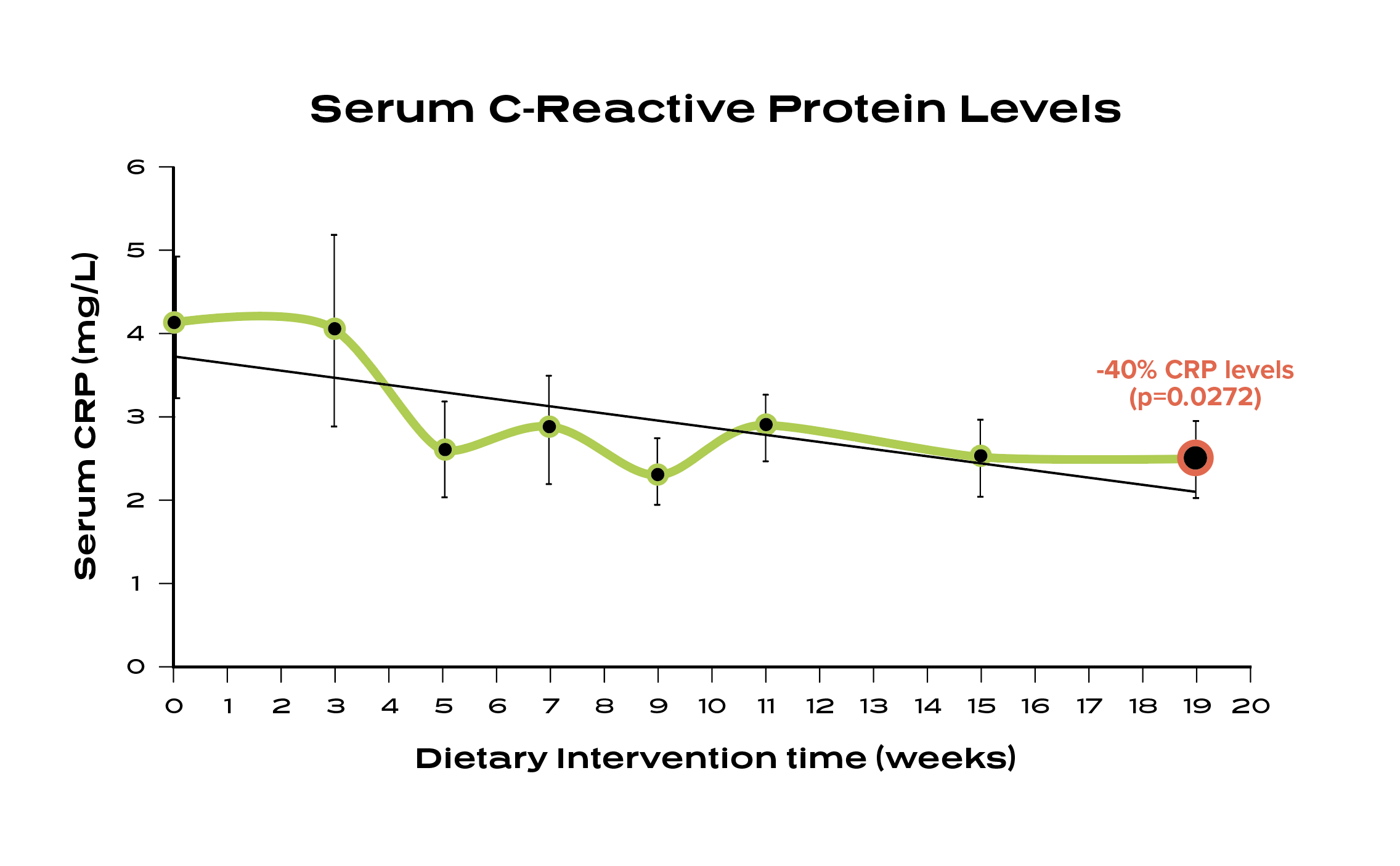 Serum C-Reactive Protein Levels

Serum CRP (mg/L)

6
5
4
3
2
1
0

-40% CRP levels
(p=0.0272)

0 1 2 3 4 5 6 7 8 9 10 11 12 13 14 15 16 17 18 19 20

Dietary Intervention time (weeks)